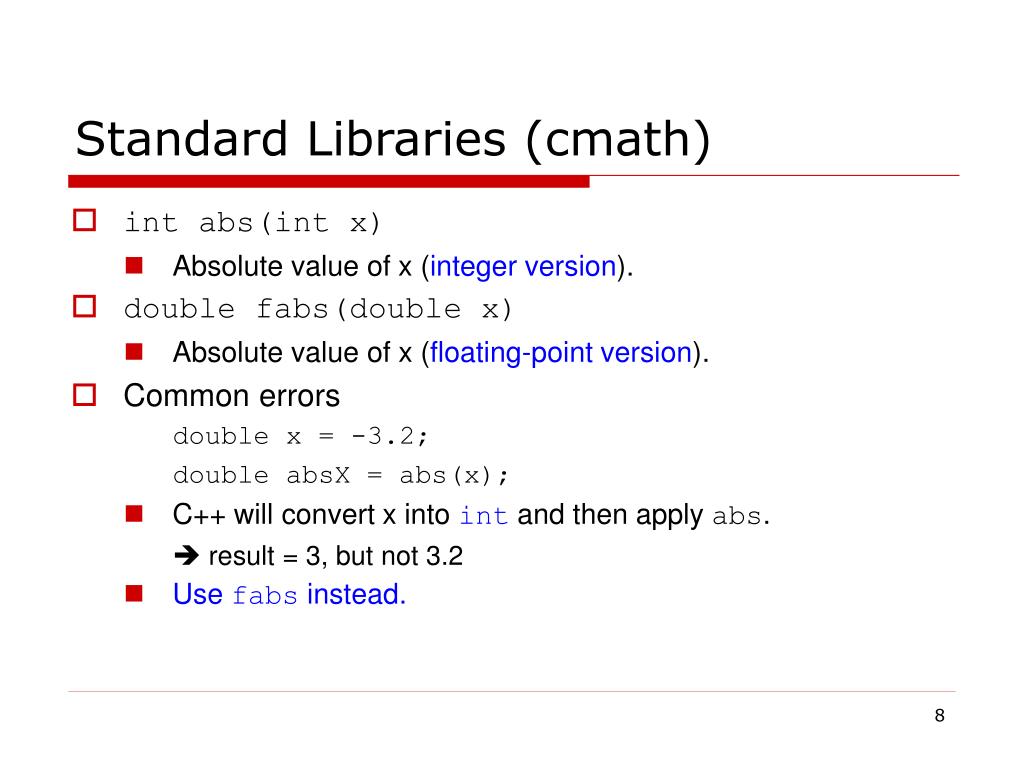 Standard Libraries (cmath)

int abs(int x)

Absolute value of x (integer version).

double fabs(double x)

Absolute value of x (floating-point version).

Common errors

double x = -3.2;
double absX = abs(x);

C++ will convert x into int and then apply abs.

➔ result = 3, but not 3.2

Use fabs instead.

8